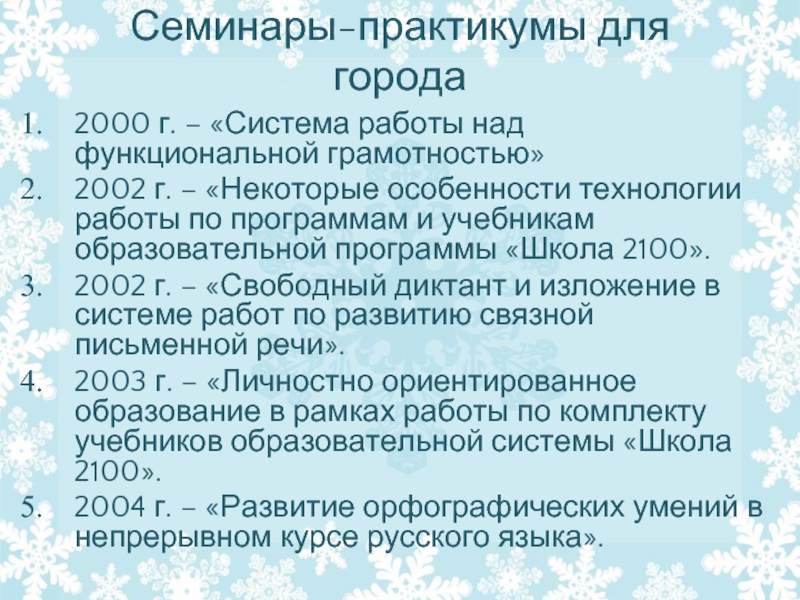 Семинары-практикумы для города

1. 2000 г. – «Система работы над функциональной грамотностью»
2. 2002 г. – «Некоторые особенности технологии работы по программам и учебникам образовательной программы «Школа 2100».
3. 2002 г. – «Свободный диктант и изложение в системе работ по развитию связной письменной речи».
4. 2003 г. – «Личностно ориентированное образование в рамках работы по комплекту учебников образовательной системы «Школа 2100».
5. 2004 г. – «Развитие орфографических умений в непрерывном курсе русского языка».